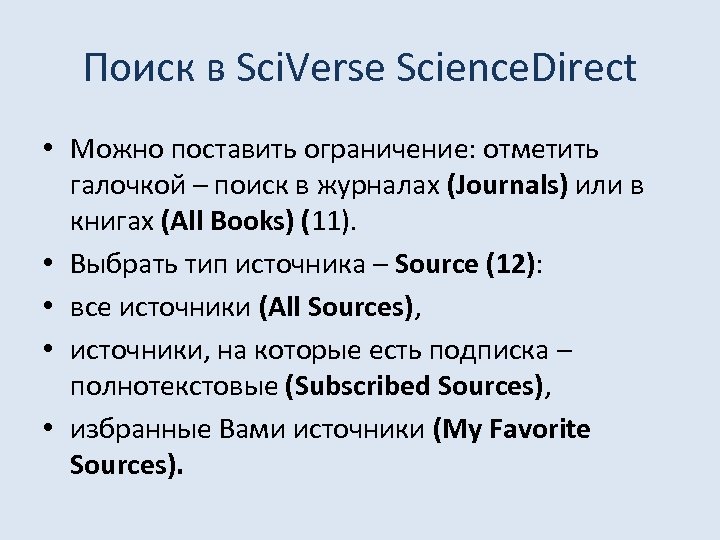 Поиск в SciVerse ScienceDirect

• Можно поставить ограничение: отметить галочкой – поиск в журналах (Journals) или в книгах (All Books) (11).
• Выбрать тип источника – Source (12):
• все источники (All Sources),
• источники, на которые есть подписка – полнотекстовые (Subscribed Sources),
• избранные Вами источники (My Favorite Sources).